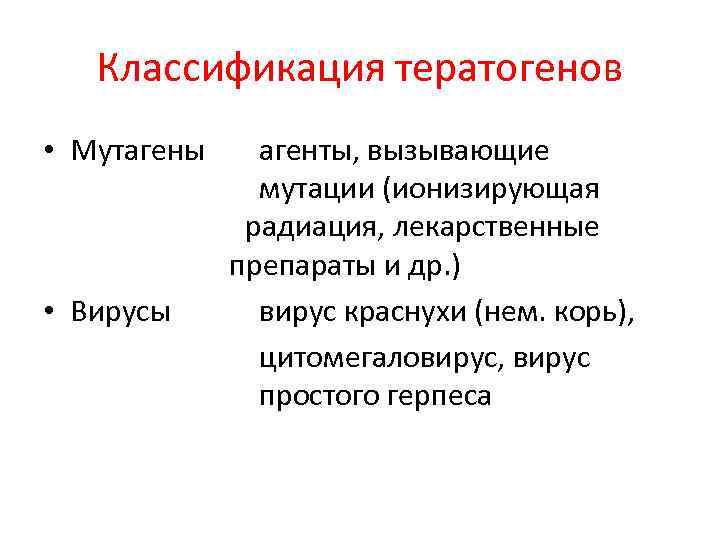 Классификация тератогенов

• Мутагены агенты, вызывающие мутации (ионизирующая радиация, лекарственные препараты и др.)

• Вирусы вирус краснухи (нем. корь), цитомегаловирус, вирус простого герпеса